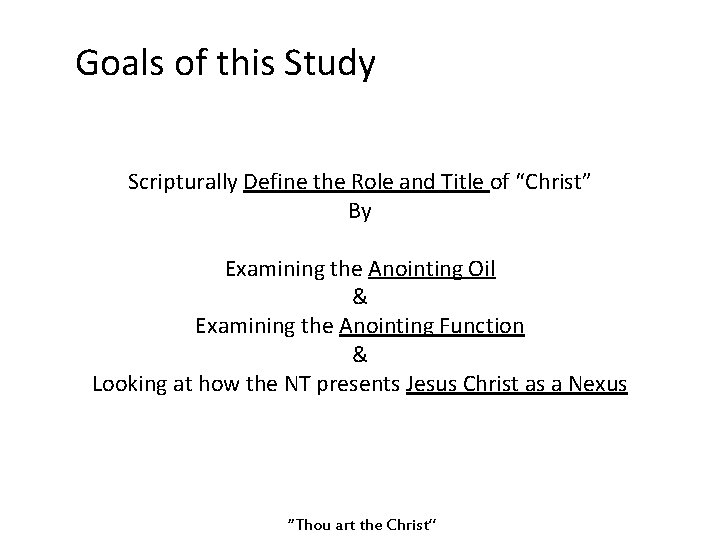 Goals of this Study

Scripturally Define the Role and Title of “Christ”
By

Examining the Anointing Oil
&
Examining the Anointing Function
&
Looking at how the NT presents Jesus Christ as a Nexus

”Thou art the Christ“